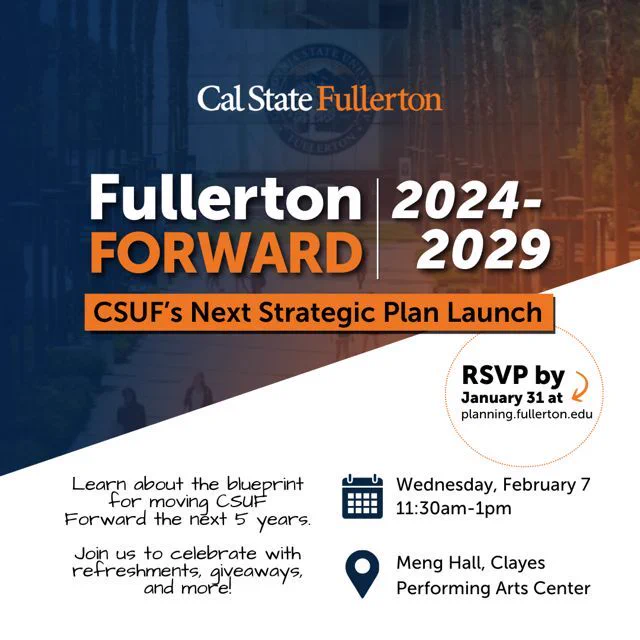 Cal State Fullerton

Fullerton FORWARD

2024-2029

CSUF's Next Strategic Plan Launch

RSVP by January 31 at planning.fullerton.edu

Learn about the blueprint for moving CSUF Forward the next 5 years.

Join us to celebrate with refreshments, giveaways, and more!

Wednesday, February 7
11:30am-1pm

Meng Hall, Clayes
Performing Arts Center